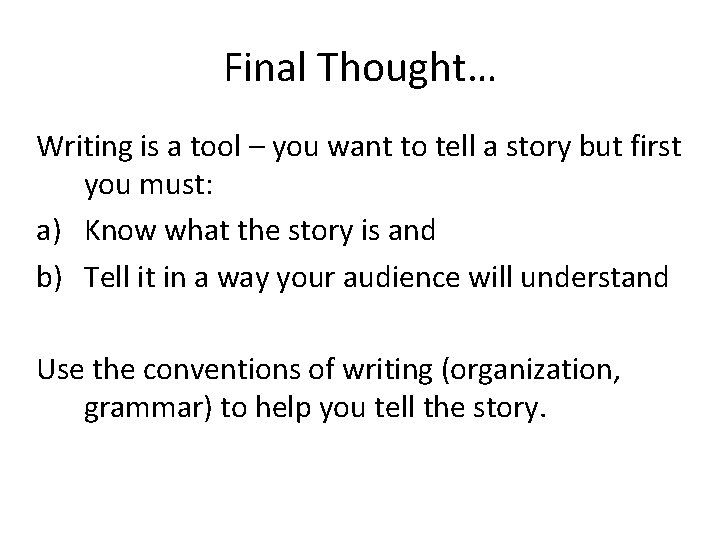 Final Thought…

Writing is a tool – you want to tell a story but first you must:

a) Know what the story is and

b) Tell it in a way your audience will understand

Use the conventions of writing (organization, grammar) to help you tell the story.